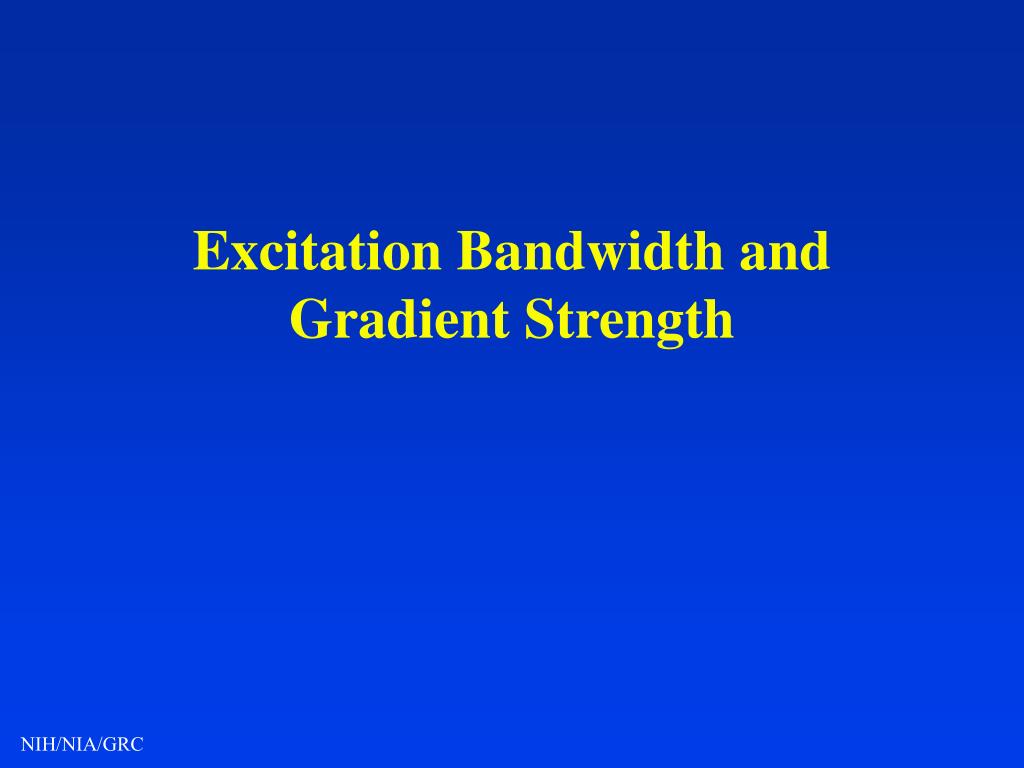 Excitation Bandwidth and Gradient Strength

NIH/NIA/GRC